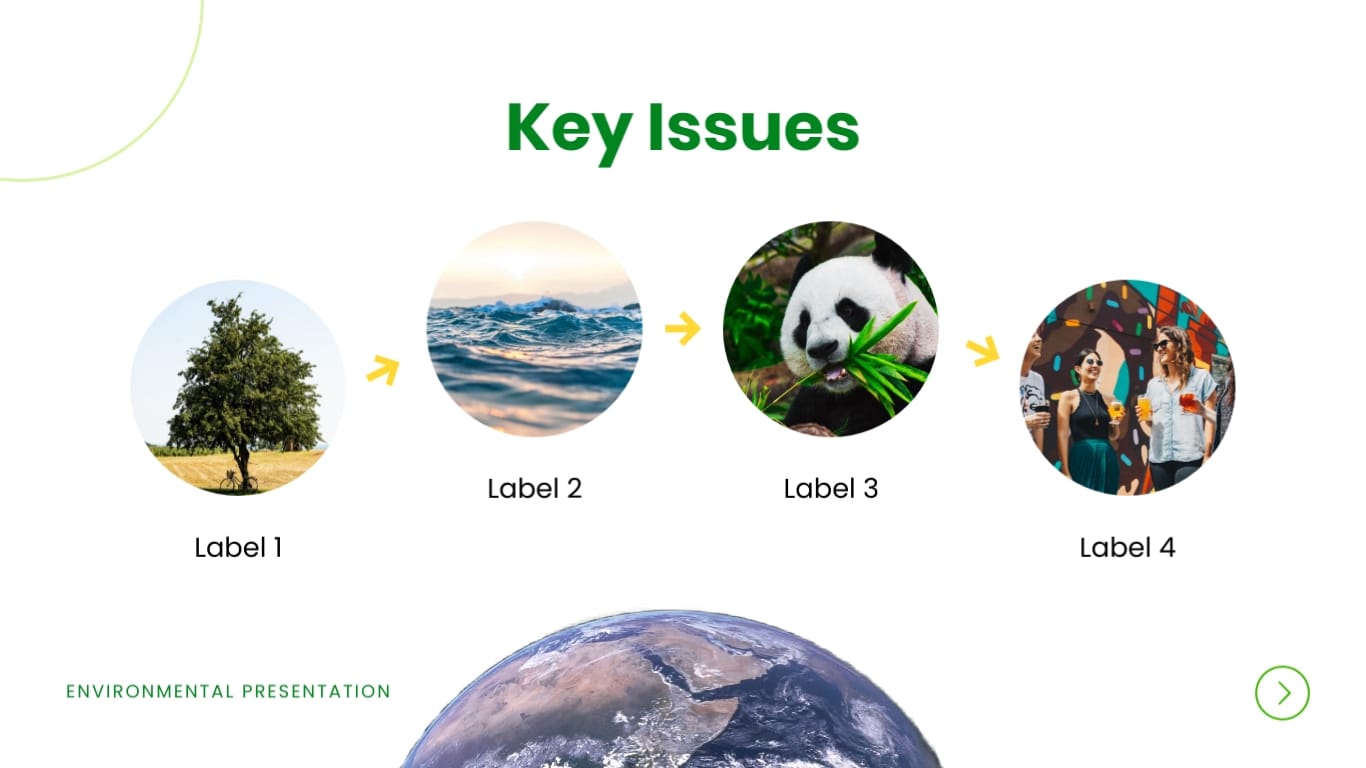 Key Issues

Label 1

Label 2

Label 3

Label 4

ENVIRONMENTAL PRESENTATION